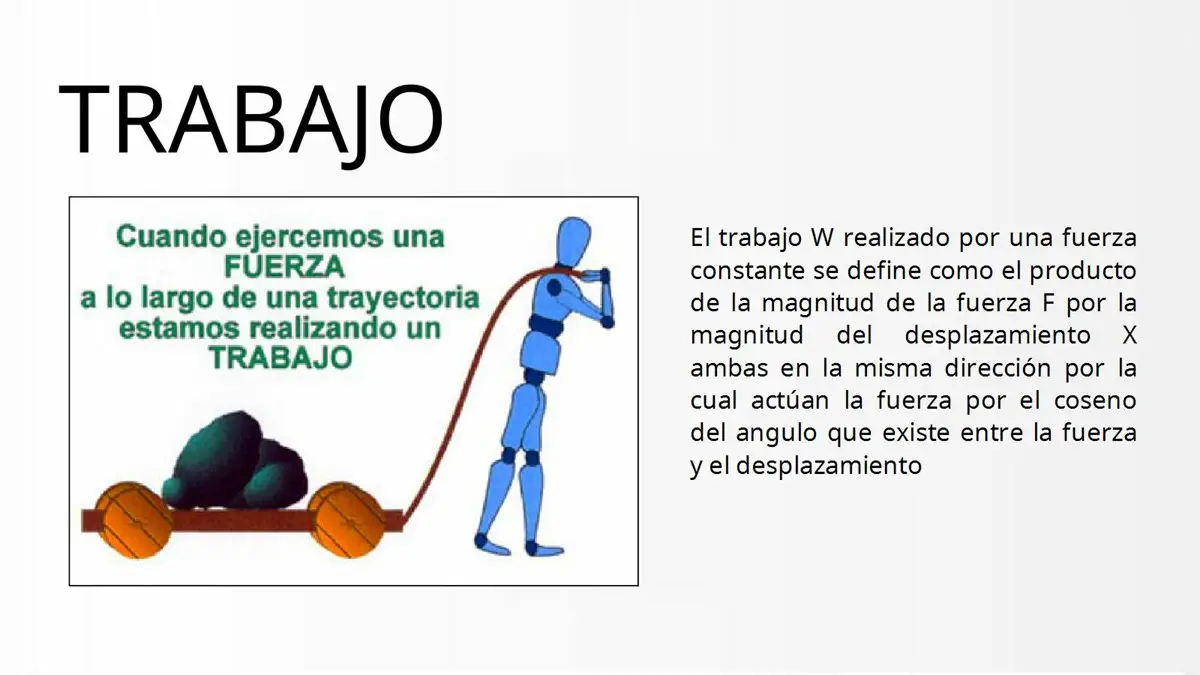 TRABAJO

Cuando ejercemos una FUERZA a lo largo de una trayectoria estamos realizando un TRABAJO

El trabajo W realizado por una fuerza constante se define como el producto de la magnitud de la fuerza F por la magnitud del desplazamiento X ambas en la misma dirección por la cual actúan la fuerza por el coseno del angulo que existe entre la fuerza y el desplazamiento